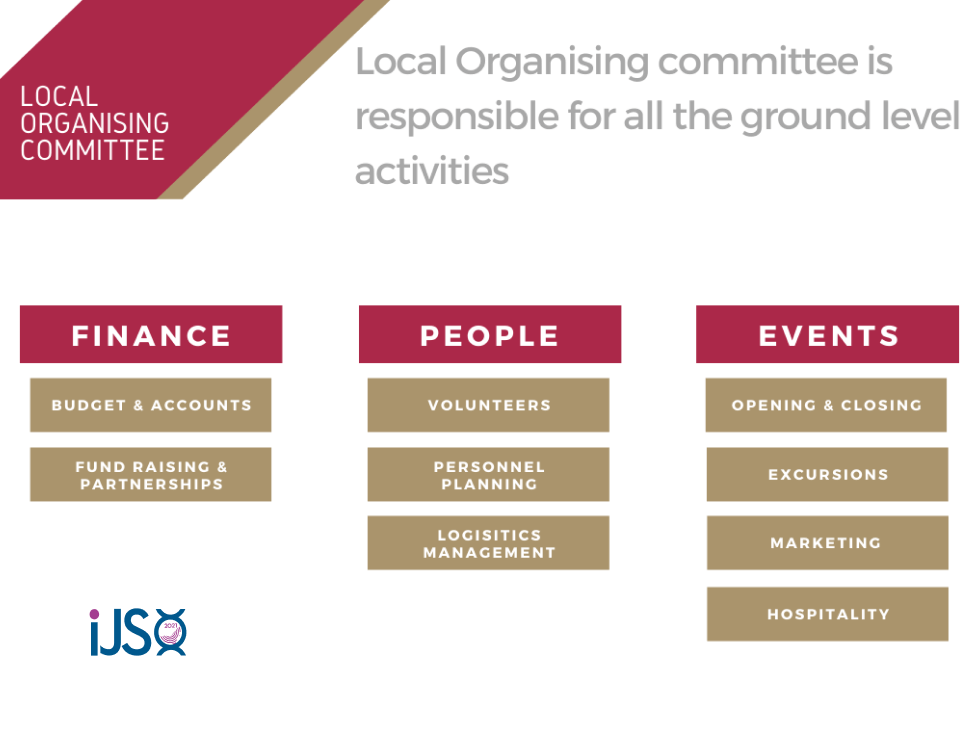 LOCAL ORGANISING COMMITTEE

Local Organising committee is responsible for all the ground level activities

FINANCE

BUDGET & ACCOUNTS

FUND RAISING & PARTNERSHIPS

PEOPLE

VOLUNTEERS

PERSONNEL PLANNING

LOGISITICS MANAGEMENT

EVENTS

OPENING & CLOSING

EXCURSIONS

MARKETING

HOSPITALITY

iJSO 2021